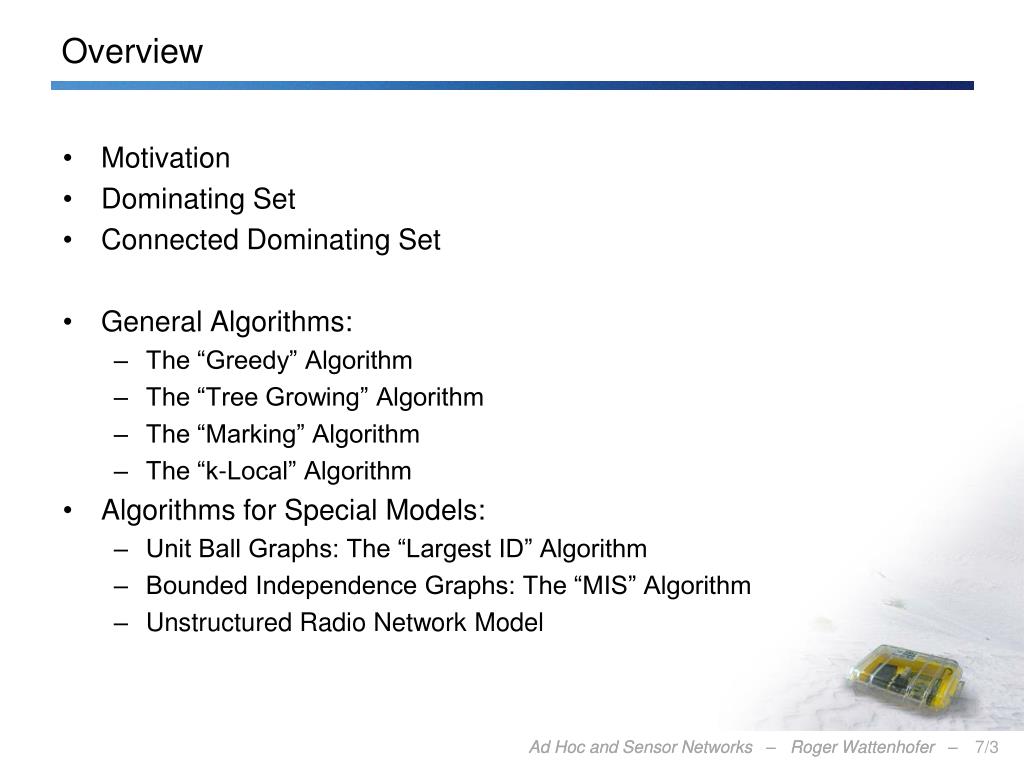 Overview

• Motivation
• Dominating Set
• Connected Dominating Set

• General Algorithms:
– The “Greedy” Algorithm
– The “Tree Growing” Algorithm
– The “Marking” Algorithm
– The “k-Local” Algorithm
• Algorithms for Special Models:
– Unit Ball Graphs: The “Largest ID” Algorithm
– Bounded Independence Graphs: The “MIS” Algorithm
– Unstructured Radio Network Model

Ad Hoc and Sensor Networks – Roger Wattenhofer – 7/3